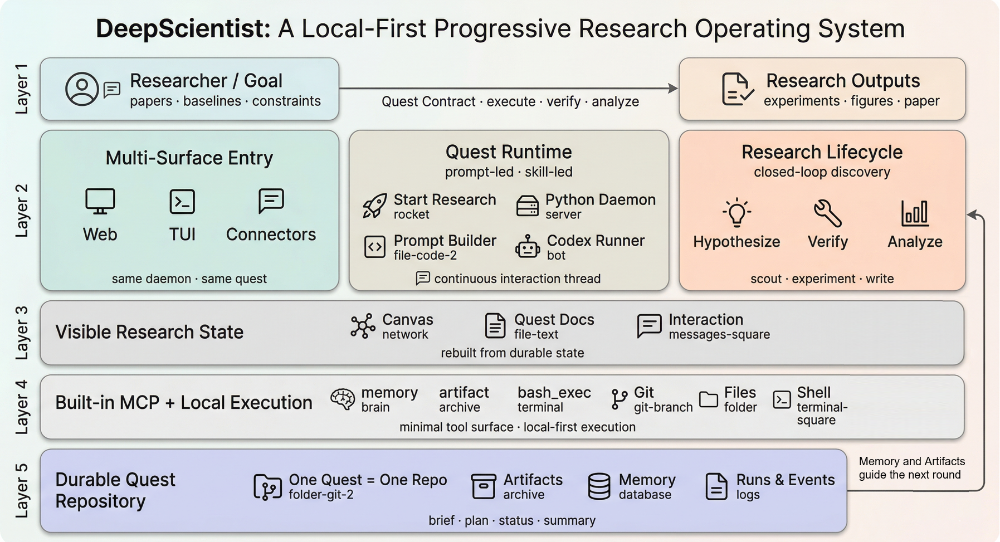 DeepScientist: A Local-First Progressive Research Operating System

Layer 1

Researcher / Goal
papers · baselines · constraints

Quest Contract · execute · verify · analyze

Research Outputs
experiments · figures · paper

Layer 2

Multi-Surface Entry

Web

TUI

Connectors

same daemon · same quest

Quest Runtime
prompt-led · skill-led

Start Research
rocket

Python Daemon
server

Prompt Builder
file-code-2

Codex Runner
bot

continuous interaction thread

Research Lifecycle
closed-loop discovery

Hypothesize

Verify

Analyze

scout · experiment · write

Layer 3

Visible Research State

Canvas
network

Quest Docs
file-text

Interaction
messages-square

rebuilt from durable state

Layer 4

Built-in MCP + Local Execution

memory
brain

artifact
archive

bash_exec
terminal

Git
git-branch

Files
folder

Shell
terminal-square

minimal tool surface · local-first execution

Layer 5

Durable Quest Repository

One Quest = One Repo
folder-git-2

Artifacts
archive

Memory
database

Runs & Events
logs

brief · plan · status · summary

Memory and Artifacts guide the next round